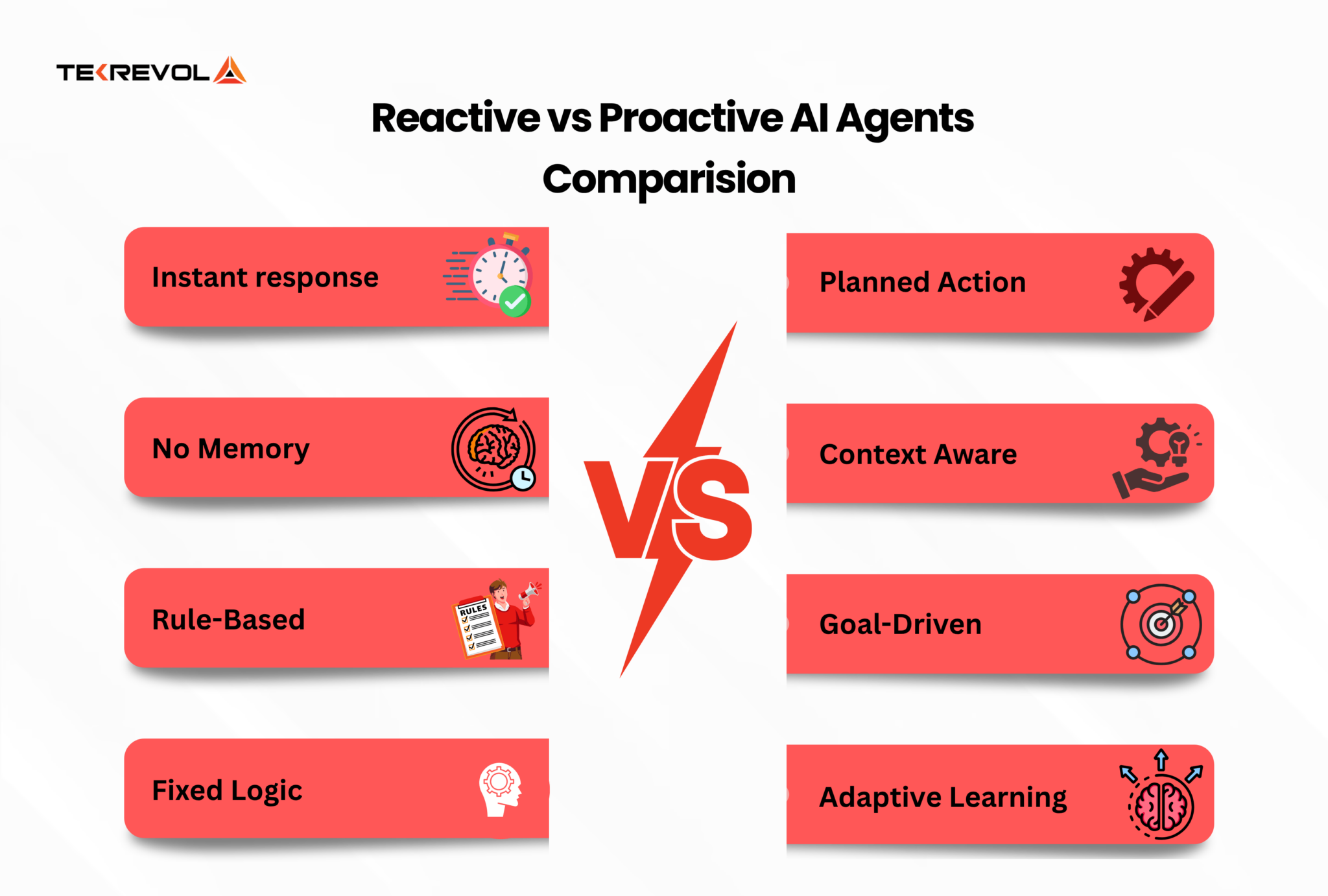 TEKREVOL

Reactive vs Proactive AI Agents Comparision

Instant response

No Memory

Rule-Based

RULES

Fixed Logic

VS

Planned Action

Context Aware

Goal-Driven

Adaptive Learning